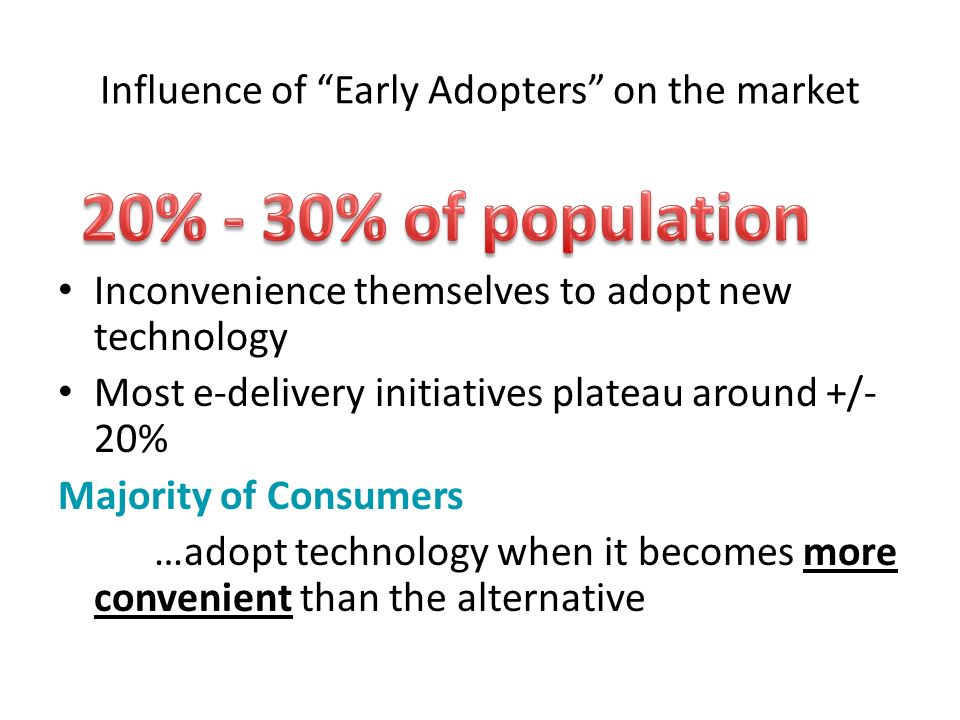 Influence of “Early Adopters” on the market

20% - 30% of population

• Inconvenience themselves to adopt new technology
• Most e-delivery initiatives plateau around +/- 20%

Majority of Consumers

…adopt technology when it becomes more convenient than the alternative